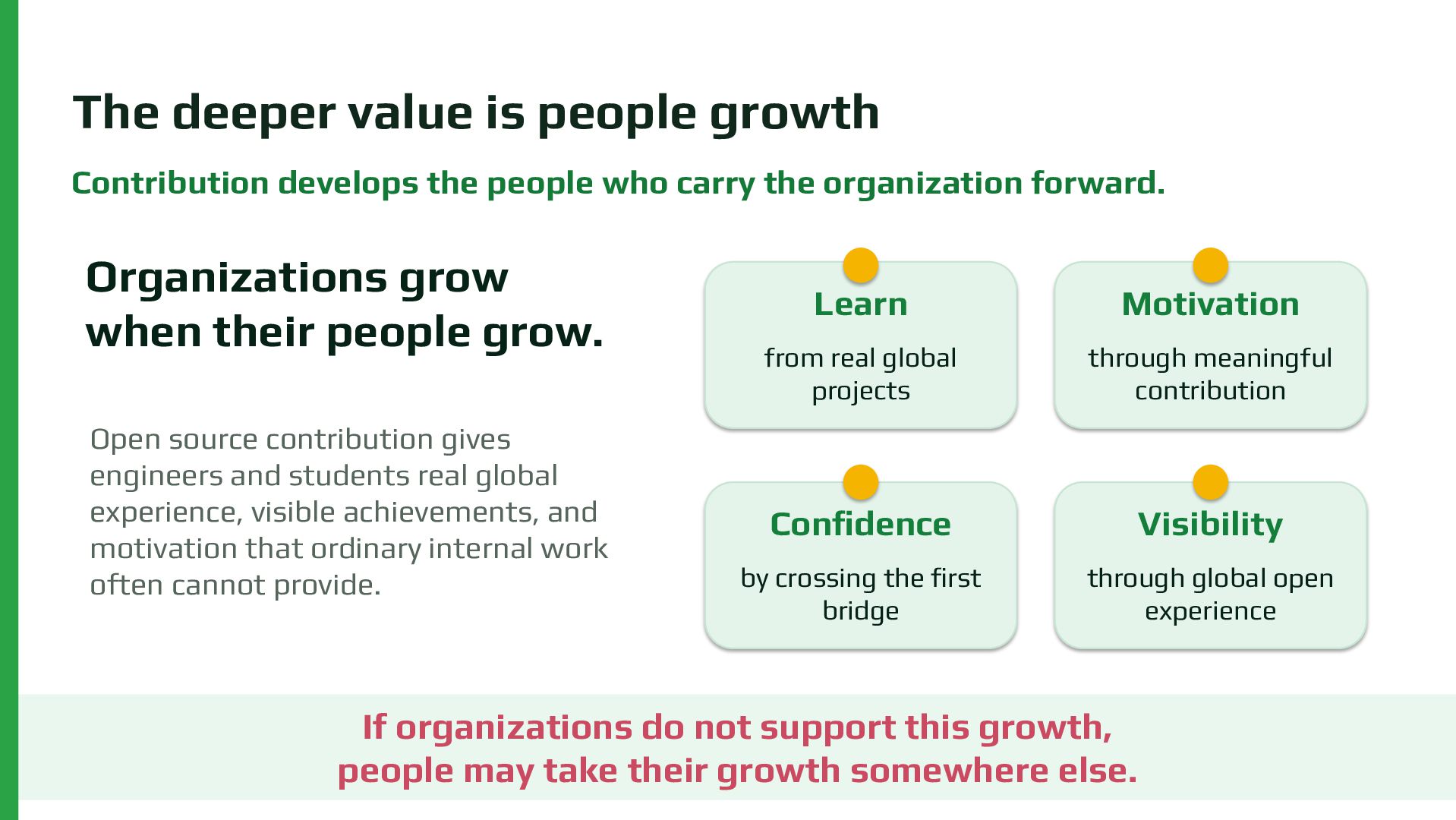 The deeper value is people growth

Contribution develops the people who carry the organization forward.

Organizations grow when their people grow.

Open source contribution gives engineers and students real global experience, visible achievements, and motivation that ordinary internal work often cannot provide.

Learn

from real global projects

Motivation

through meaningful contribution

Confidence

by crossing the first bridge

Visibility

through global open experience

If organizations do not support this growth, people may take their growth somewhere else.